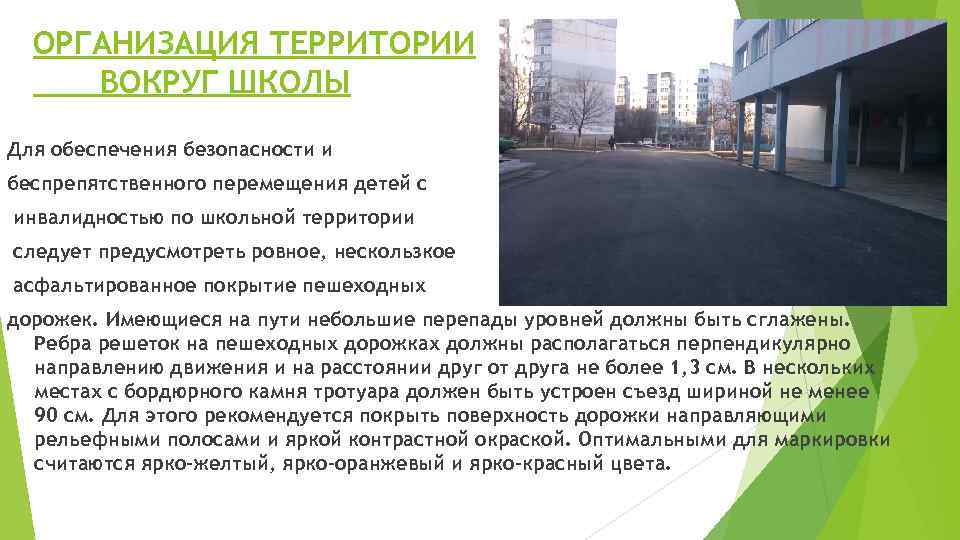 ОРГАНИЗАЦИЯ ТЕРРИТОРИИ ВОКРУГ ШКОЛЫ

Для обеспечения безопасности и беспрепятственного перемещения детей с инвалидностью по школьной территории следует предусмотреть ровное, нескользкое асфальтированное покрытие пешеходных дорожек. Имеющиеся на пути небольшие перепады уровней должны быть сглажены. Ребра решеток на пешеходных дорожках должны располагаться перпендикулярно направлению движения и на расстоянии друг от друга не более 1,3 см. В нескольких местах с бордюрного камня тротуара должен быть устроен съезд шириной не менее 90 см. Для этого рекомендуется покрыть поверхность дорожки направляющими рельефными полосами и яркой контрастной окраской. Оптимальными для маркировки считаются ярко-желтый, ярко-оранжевый и ярко-красный цвета.